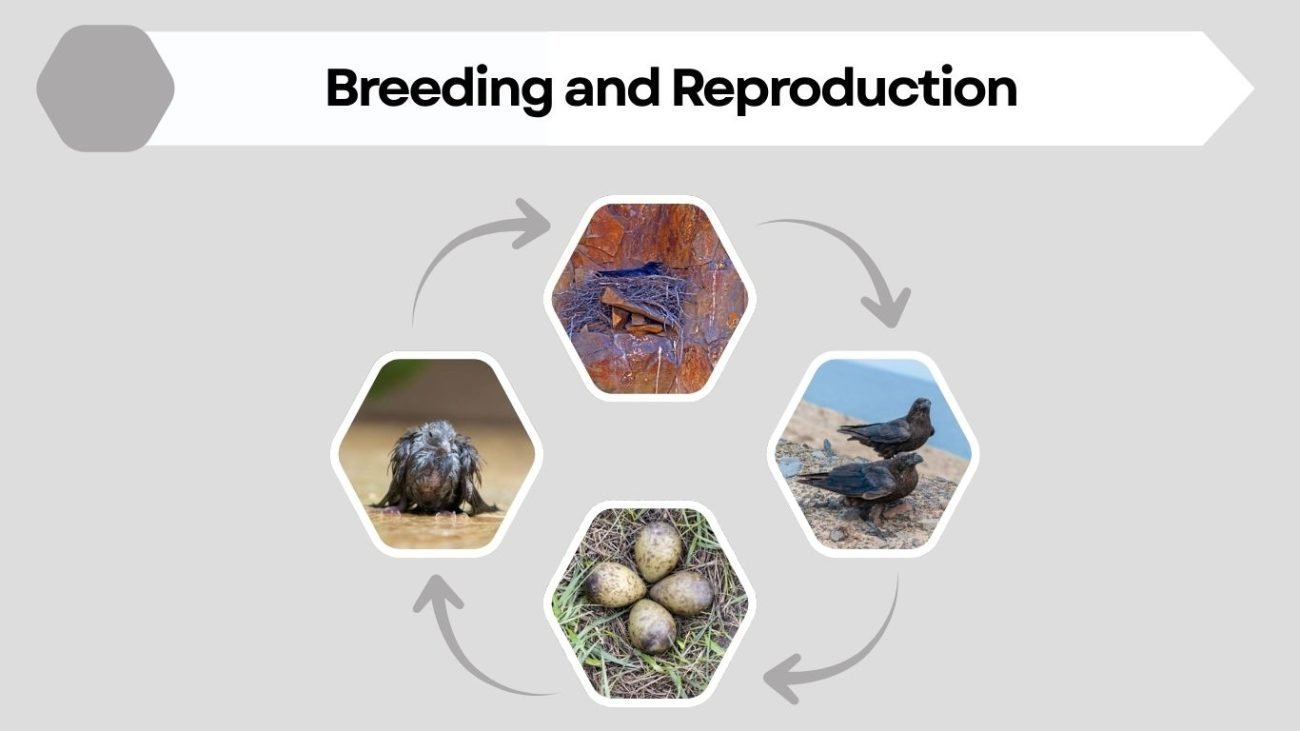 Breeding and Reproduction